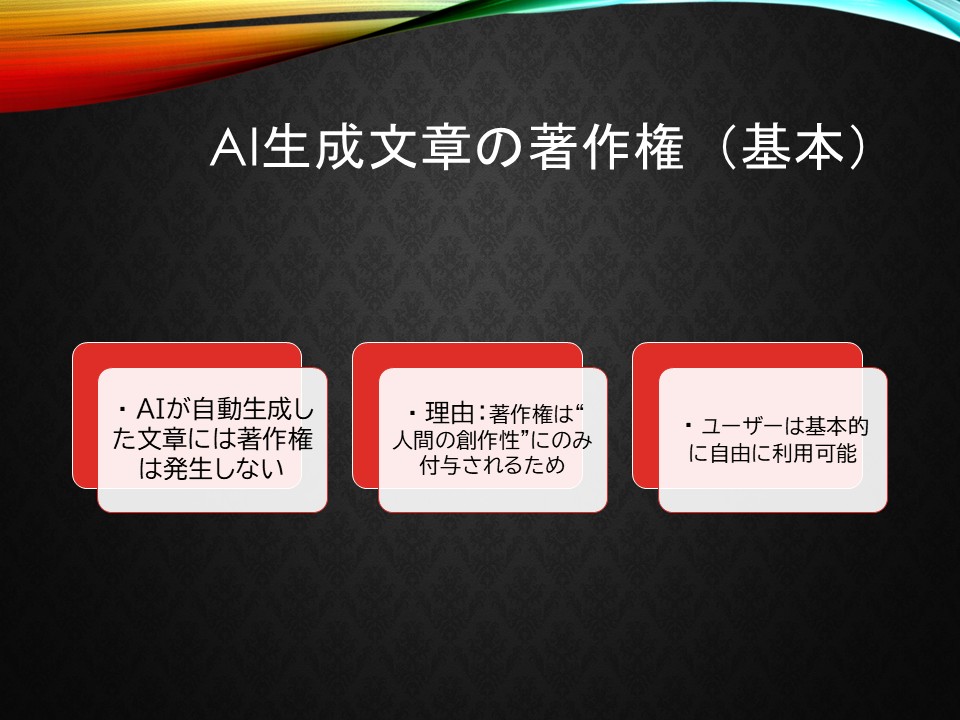 AI生成文章の著作権（基本）

・AIが自動生成した文章には著作権は発生しない

・理由：著作権は“人間の創作性”にのみ付与されるため

・ユーザーは基本的に自由に利用可能